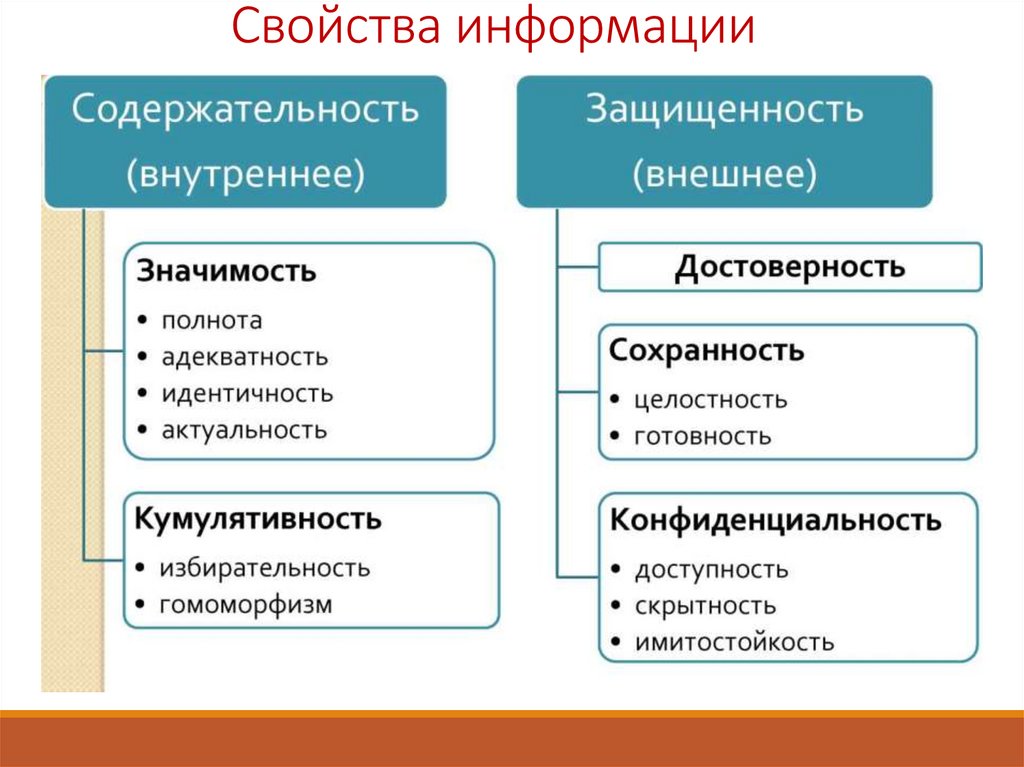 Свойства информации

Содержательность (внутреннее)

Значимость
• полнота
• адекватность
• идентичность
• актуальность

Кумулятивность
• избирательность
• гомоморфизм

Защищенность (внешнее)

Достоверность

Сохранность
• целостность
• готовность

Конфиденциальность
• доступность
• скрытность
• имитостойкость